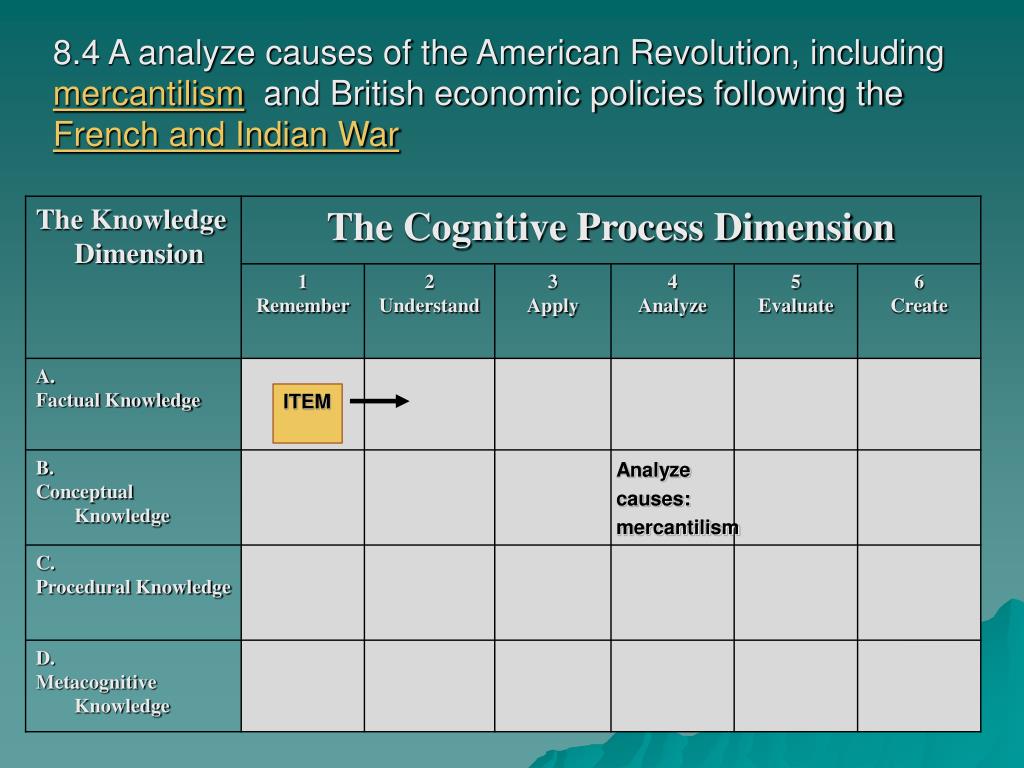 8.4 A analyze causes of the American Revolution, including mercantilism and British economic policies following the French and Indian War

| The Knowledge Dimension | The Cognitive Process Dimension | | | | | |
|---|---|---|---|---|---|---|
| | 1 Remember | 2 Understand | 3 Apply | 4 Analyze | 5 Evaluate | 6 Create |
| A. Factual Knowledge | ITEM | | | | | |
| B. Conceptual Knowledge | | | | Analyze causes: mercantilism | | |
| C. Procedural Knowledge | | | | | | |
| D. Metacognitive Knowledge | | | | | | |